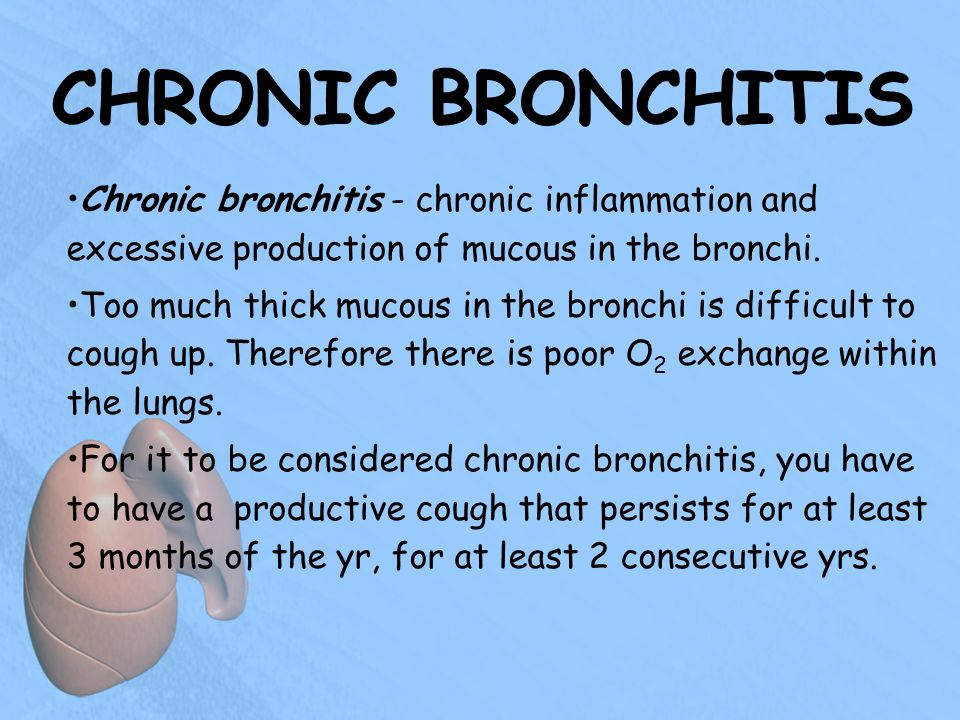 CHRONIC BRONCHITIS

•Chronic bronchitis - chronic inflammation and excessive production of mucous in the bronchi.

•Too much thick mucous in the bronchi is difficult to cough up. Therefore there is poor $O_2$ exchange within the lungs.

•For it to be considered chronic bronchitis, you have to have a  productive cough that persists for at least 3 months of the yr, for at least 2 consecutive yrs.